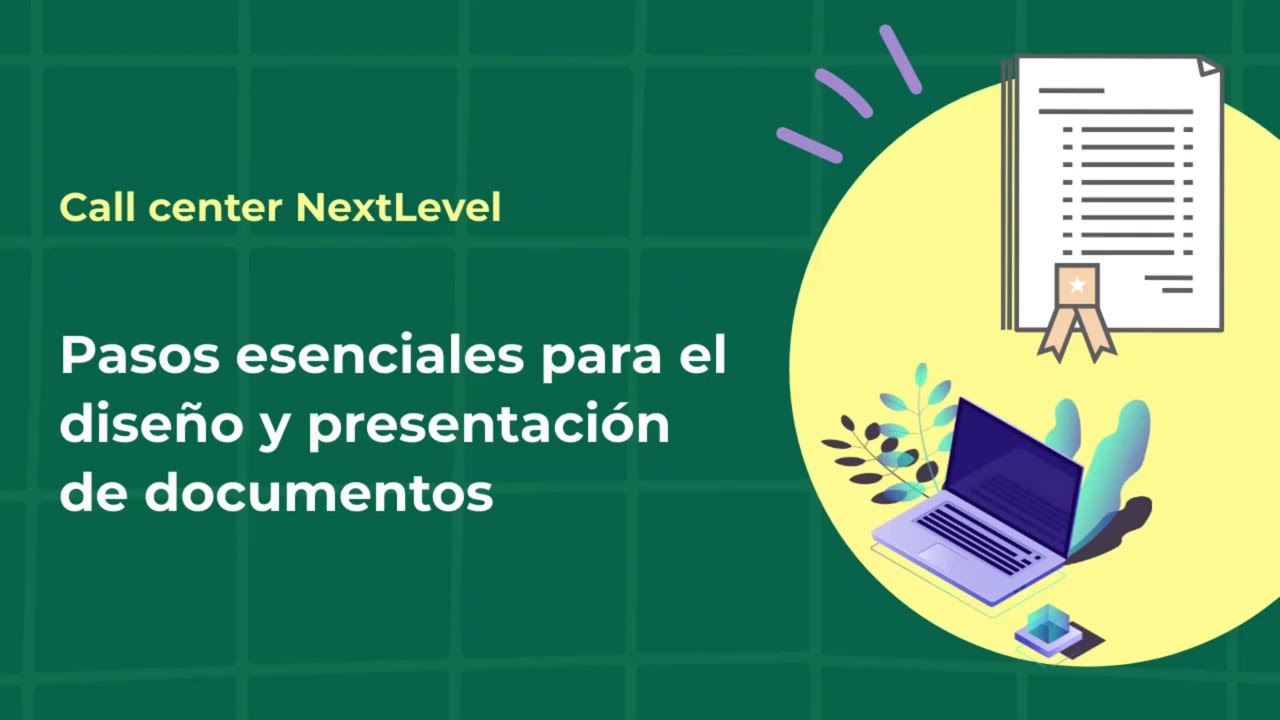 Call center NextLevel

Pasos esenciales para el diseño y presentación de documentos